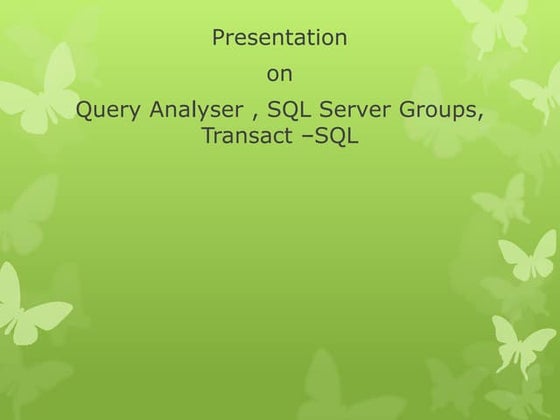 Presentation

on

Query Analyser , SQL Server Groups, Transact –SQL